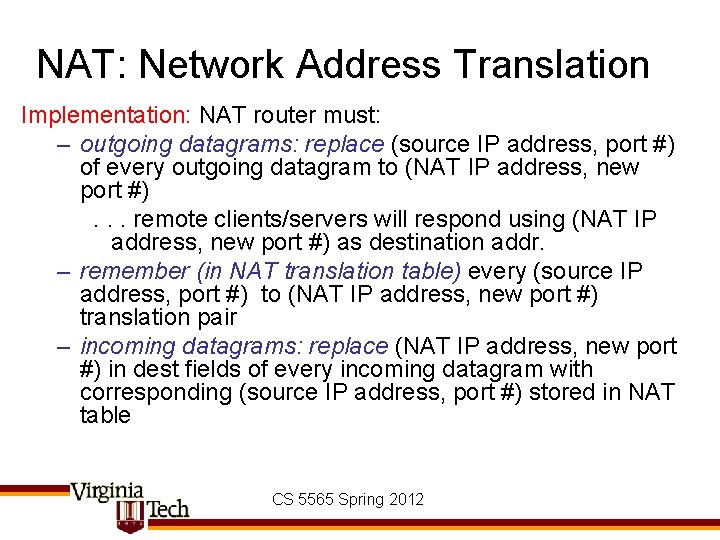 NAT: Network Address Translation

Implementation: NAT router must:

– outgoing datagrams: replace (source IP address, port #) of every outgoing datagram to (NAT IP address, new port #)

. . . remote clients/servers will respond using (NAT IP address, new port #) as destination addr.

– remember (in NAT translation table) every (source IP address, port #) to (NAT IP address, new port #) translation pair

– incoming datagrams: replace (NAT IP address, new port #) in dest fields of every incoming datagram with corresponding (source IP address, port #) stored in NAT table

Virginia Tech

CS 5565 Spring 2012